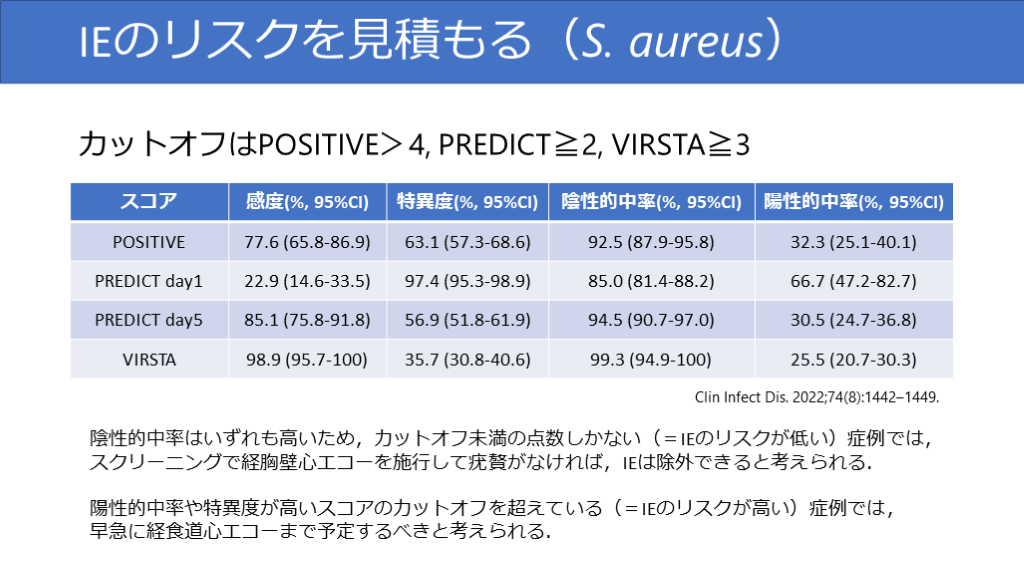 IEのリスクを見積もる（S. aureus）

カットオフはPOSITIVE＞4, PREDICT≧2, VIRSTA≧3

| スコア | 感度(%, 95%CI) | 特異度(%, 95%CI) | 陰性的中率(%, 95%CI) | 陽性的中率(%, 95%CI) |
|---|---|---|---|---|
| POSITIVE | 77.6 (65.8-86.9) | 63.1 (57.3-68.6) | 92.5 (87.9-95.8) | 32.3 (25.1-40.1) |
| PREDICT day1 | 22.9 (14.6-33.5) | 97.4 (95.3-98.9) | 85.0 (81.4-88.2) | 66.7 (47.2-82.7) |
| PREDICT day5 | 85.1 (75.8-91.8) | 56.9 (51.8-61.9) | 94.5 (90.7-97.0) | 30.5 (24.7-36.8) |
| VIRSTA | 98.9 (95.7-100) | 35.7 (30.8-40.6) | 99.3 (94.9-100) | 25.5 (20.7-30.3) |

Clin Infect Dis. 2022;74(8):1442–1449.

陰性的中率はいずれも高いため，カットオフ未満の点数しかない（＝IEのリスクが低い）症例では，スクリーニングで経胸壁心エコーを施行して疣贅がなければ，IEは除外できると考えられる．

陽性的中率や特異度が高いスコアのカットオフを超えている（＝IEのリスクが高い）症例では，早急に経食道心エコーまで予定するべきと考えられる．